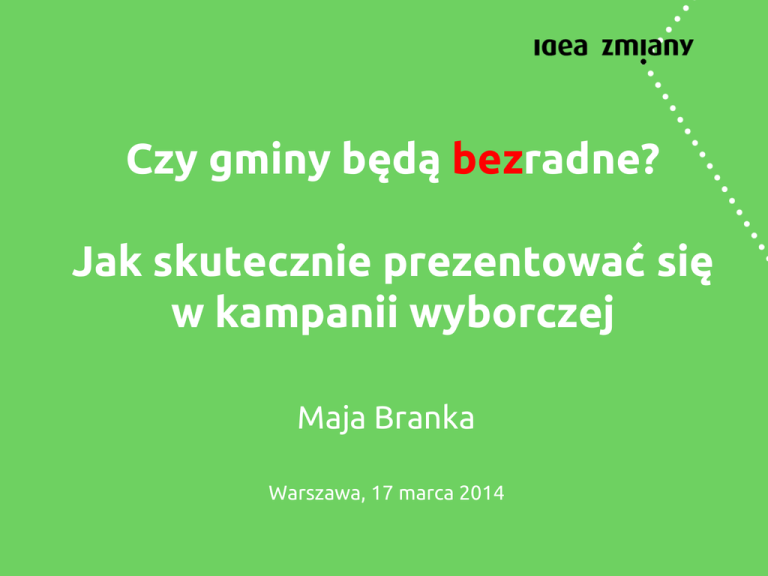 idea zmiany

Czy gminy będą bezradne?

Jak skutecznie prezentować się w kampanii wyborczej

Maja Branka

Warszawa, 17 marca 2014